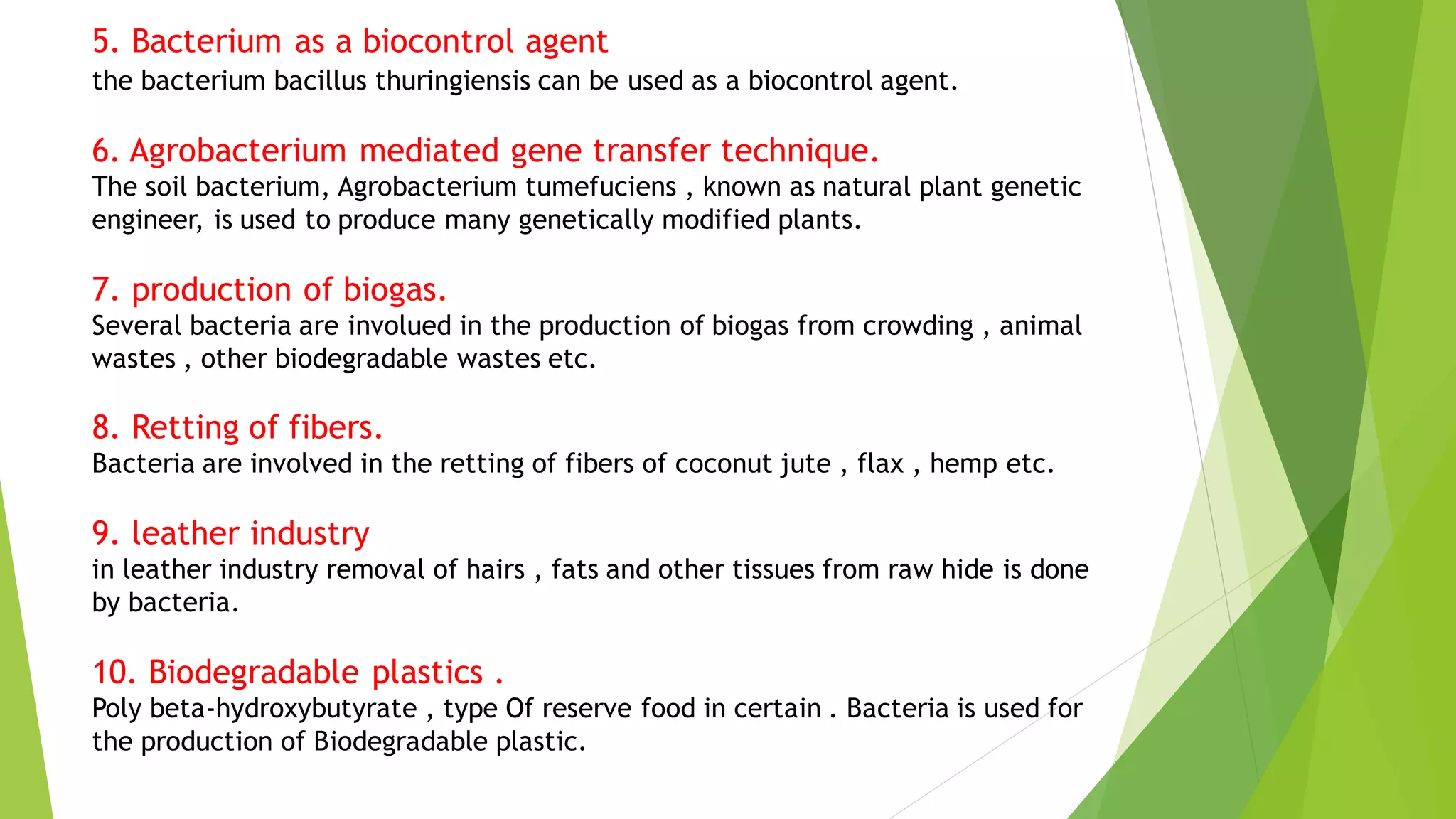 5. Bacterium as a biocontrol agent
the bacterium bacillus thuringiensis can be used as a biocontrol agent.

6. Agrobacterium mediated gene transfer technique.
The soil bacterium, Agrobacterium tumefuciens , known as natural plant genetic engineer, is used to produce many genetically modified plants.

7. production of biogas.
Several bacteria are involued in the production of biogas from crowding , animal wastes , other biodegradable wastes etc.

8. Retting of fibers.
Bacteria are involved in the retting of fibers of coconut jute , flax , hemp etc.

9. leather industry
in leather industry removal of hairs , fats and other tissues from raw hide is done by bacteria.

10. Biodegradable plastics .
Poly beta-hydroxybutyrate , type Of reserve food in certain . Bacteria is used for the production of Biodegradable plastic.